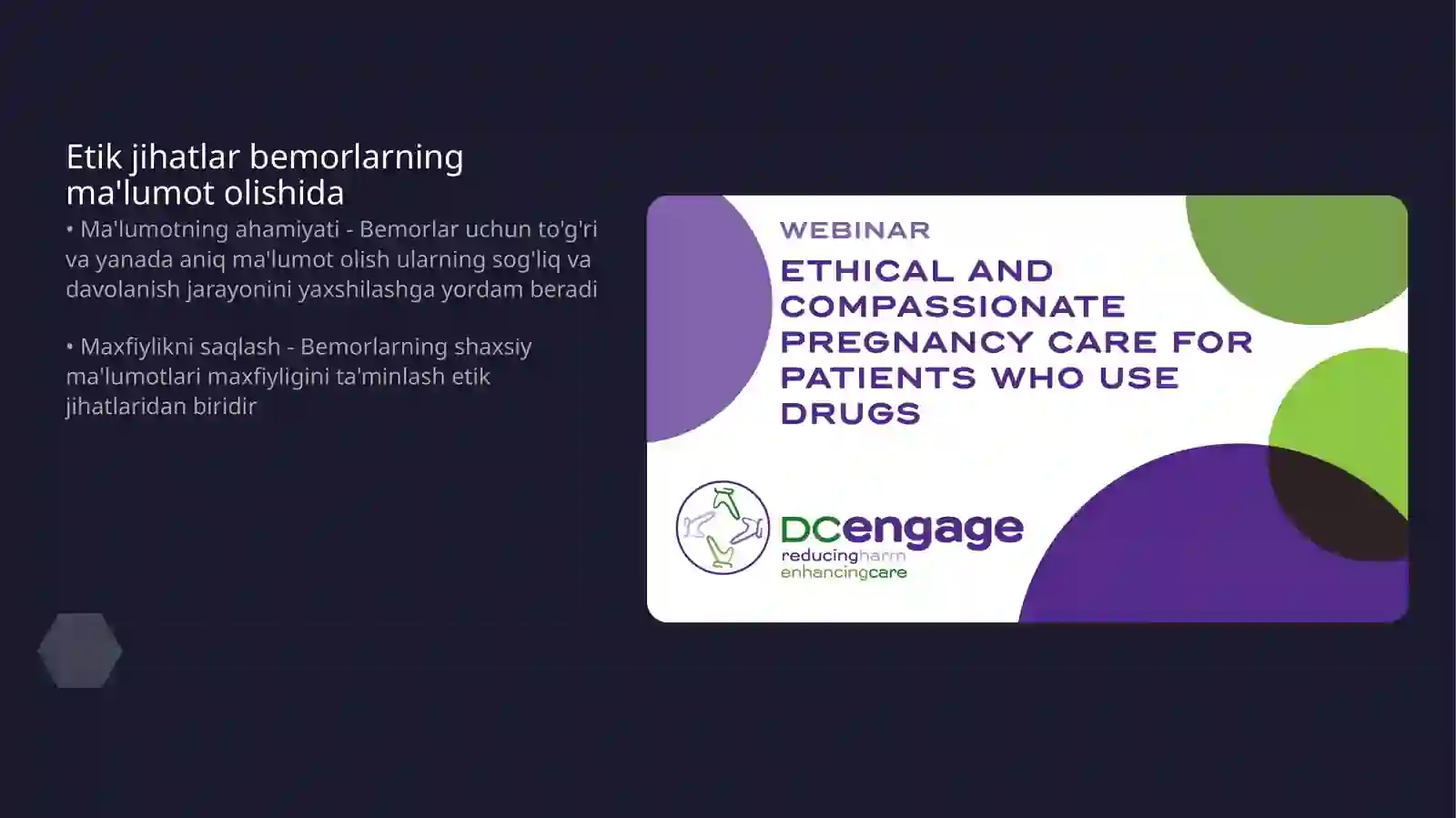 Etik jihatlar bemorlarning ma'lumot olishida

• Ma'lumotning ahamiyati - Bemorlar uchun to'g'ri va yanada aniq ma'lumot olish ularning sog'liq va davolanish jarayonini yaxshilashga yordam beradi

• Maxfiylikni saqlash - Bemorlarning shaxsiy ma'lumotlari maxfiyligini ta'minlash etik jihatlaridan biridir

WEBINAR

ETHICAL AND COMPASSIONATE PREGNANCY CARE FOR PATIENTS WHO USE DRUGS

DCengage
reducingharm
enhancingcare